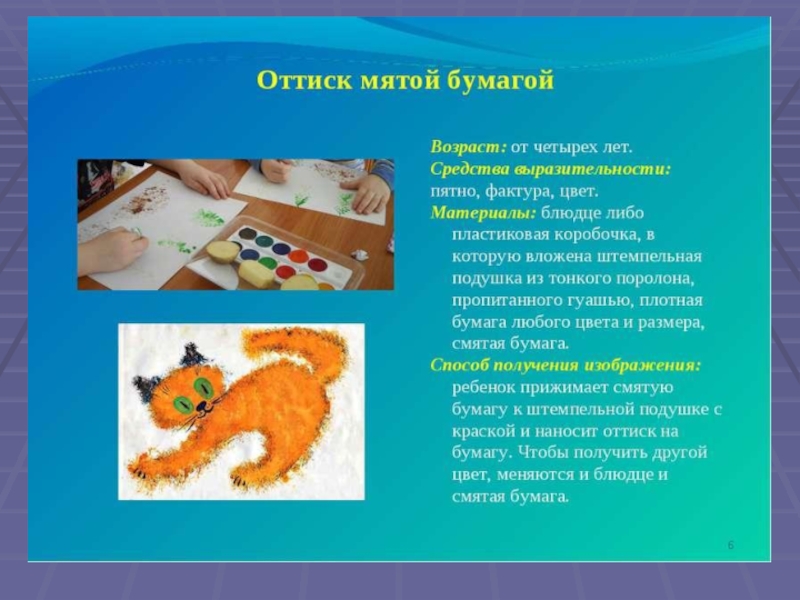 Оттиск мятой бумагой

Возраст: от четырех лет.
Средства выразительности: пятно, фактура, цвет.
Материалы: блюдце либо пластиковая коробочка, в которую вложена штемпельная подушка из тонкого поролона, пропитанного гуашью, плотная бумага любого цвета и размера, смятая бумага.
Способ получения изображения: ребенок прижимает смятую бумагу к штемпельной подушке с краской и наносит оттиск на бумагу. Чтобы получить другой цвет, меняются и блюдце и смятая бумага.

6